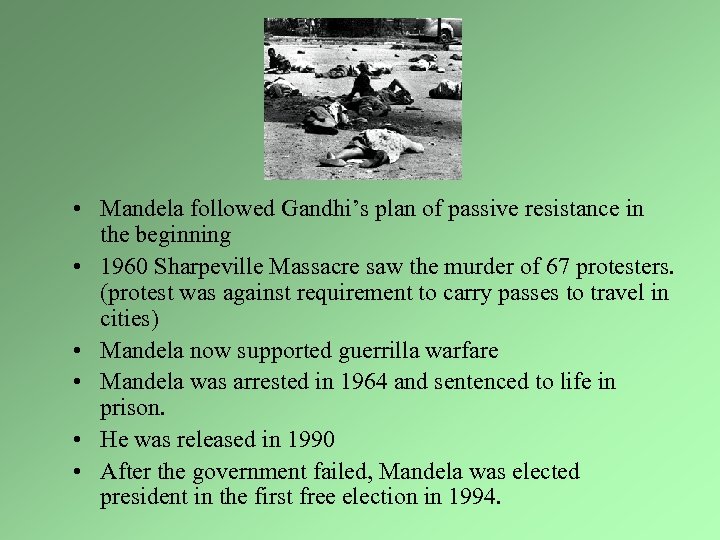 • Mandela followed Gandhi’s plan of passive resistance in the beginning
• 1960 Sharpeville Massacre saw the murder of 67 protesters. (protest was against requirement to carry passes to travel in cities)
• Mandela now supported guerrilla warfare
• Mandela was arrested in 1964 and sentenced to life in prison.
• He was released in 1990
• After the government failed, Mandela was elected president in the first free election in 1994.